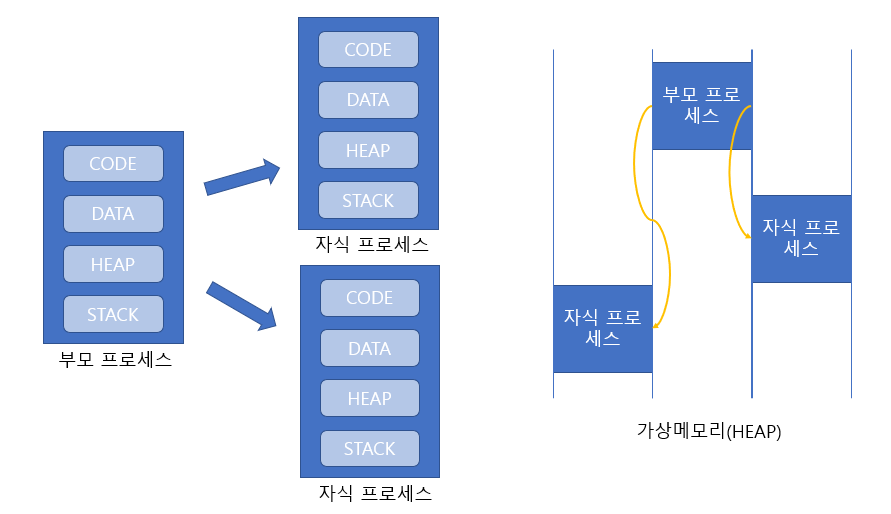 CODE
DATA
HEAP
STACK
부모 프로세스

CODE
DATA
HEAP
STACK
자식 프로세스

CODE
DATA
HEAP
STACK
자식 프로세스

부모 프로세스
자식 프로세스
자식 프로세스
가상메모리(HEAP)